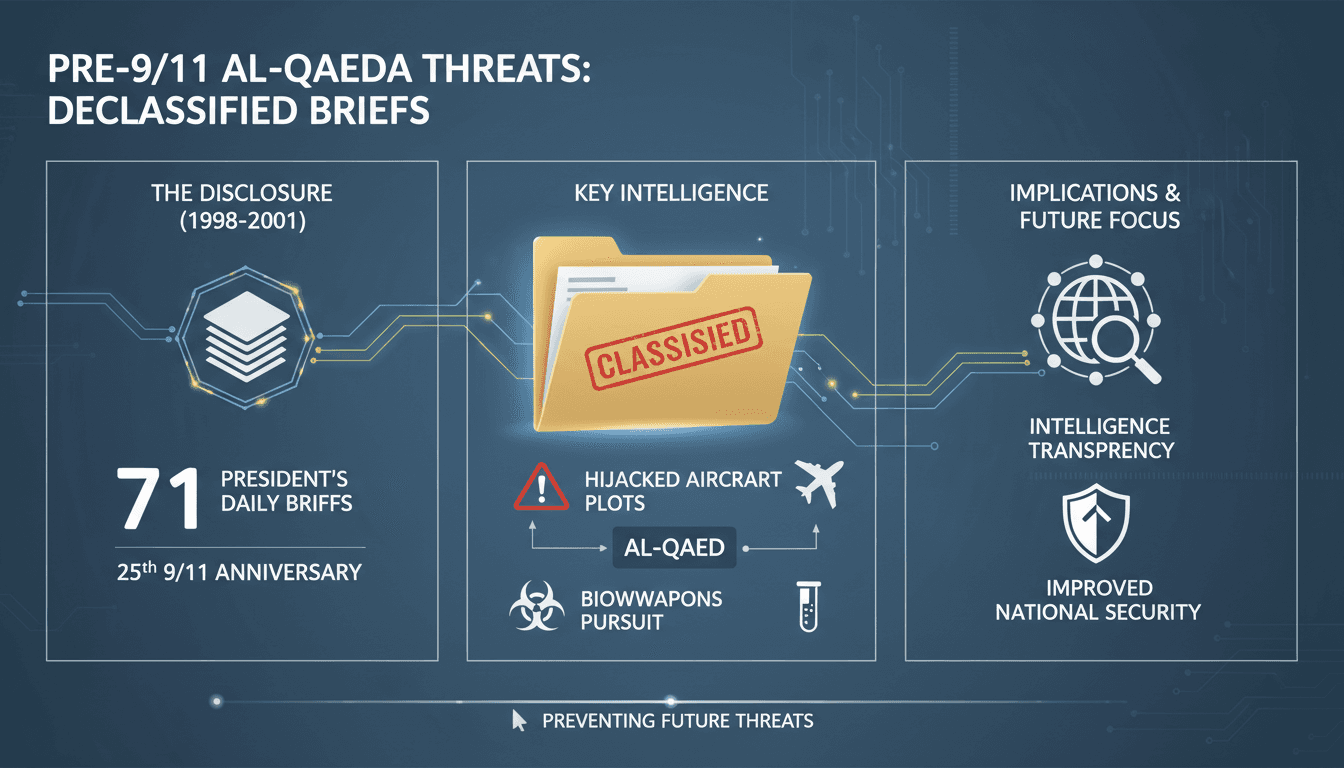 PRE-9/11 AL-QAEDA THREATS: DECLASSIFIED BRIEFS

THE DISCLOSURE (1998-2001)

71 PRESIDENT'S DAILY BRIFFS

25th 9/11 ANNIVERSARY

KEY INTELLIGENCE

CLASSISIED

HIJACKED AIRCRART PLOTS

AL-QAED

BIOWWAPONS PURSUIT

IMPLICATIONS & FUTURE FOCUS

INTELLIGENCE TRANSPRENCY

IMPROVED NATIONAL SECURITY

PREVENTING FUTURE THREATS